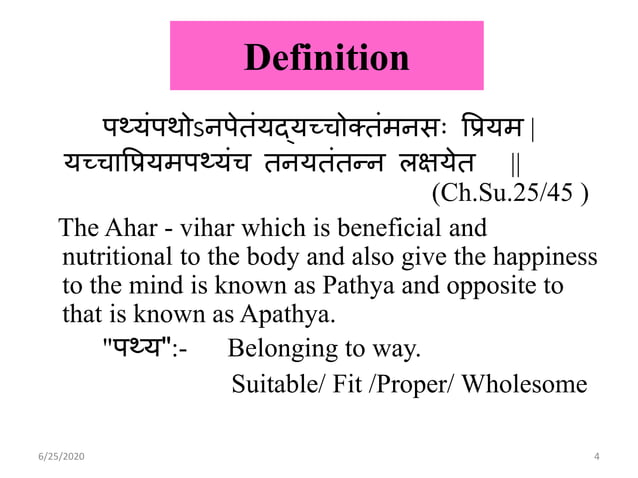 Definition

पथ्यंपथोऽनपेतंयद्यच्चोक्तंमनसः प्रियम |
यच्चाप्रियमपथ्यंच तनयतंतन्न लक्षयेत ||
(Ch.Su.25/45 )

The Ahar - vihar which is beneficial and nutritional to the body and also give the happiness to the mind is known as Pathya and opposite to that is known as Apathya.

"पथ्य":- Belonging to way.
Suitable/ Fit /Proper/ Wholesome

6/25/2020

4